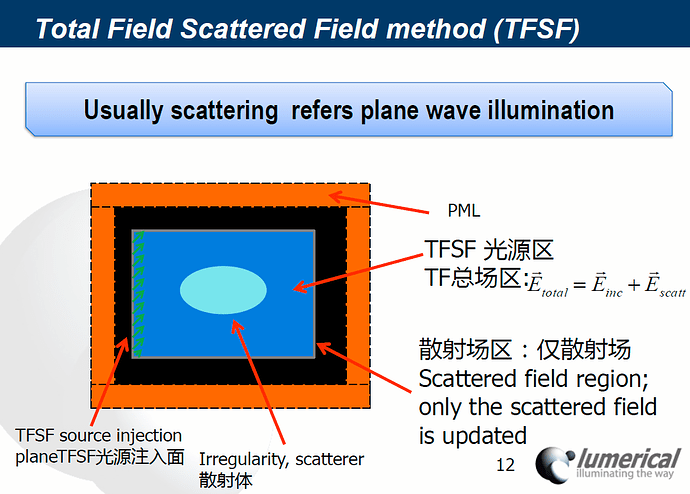 Total Field Scattered Field method (TFSF)

Usually scattering refers plane wave illumination

PML

TFSF 光源区

TF总场区: $\vec{E}_{total} = \vec{E}_{inc} + \vec{E}_{scatt}$

散射场区：仅散射场
Scattered field region; only the scattered field is updated

TFSF source injection planeTFSF光源注入面

Irregularity, scatterer
散射体

12

lumerical
illuminating the way